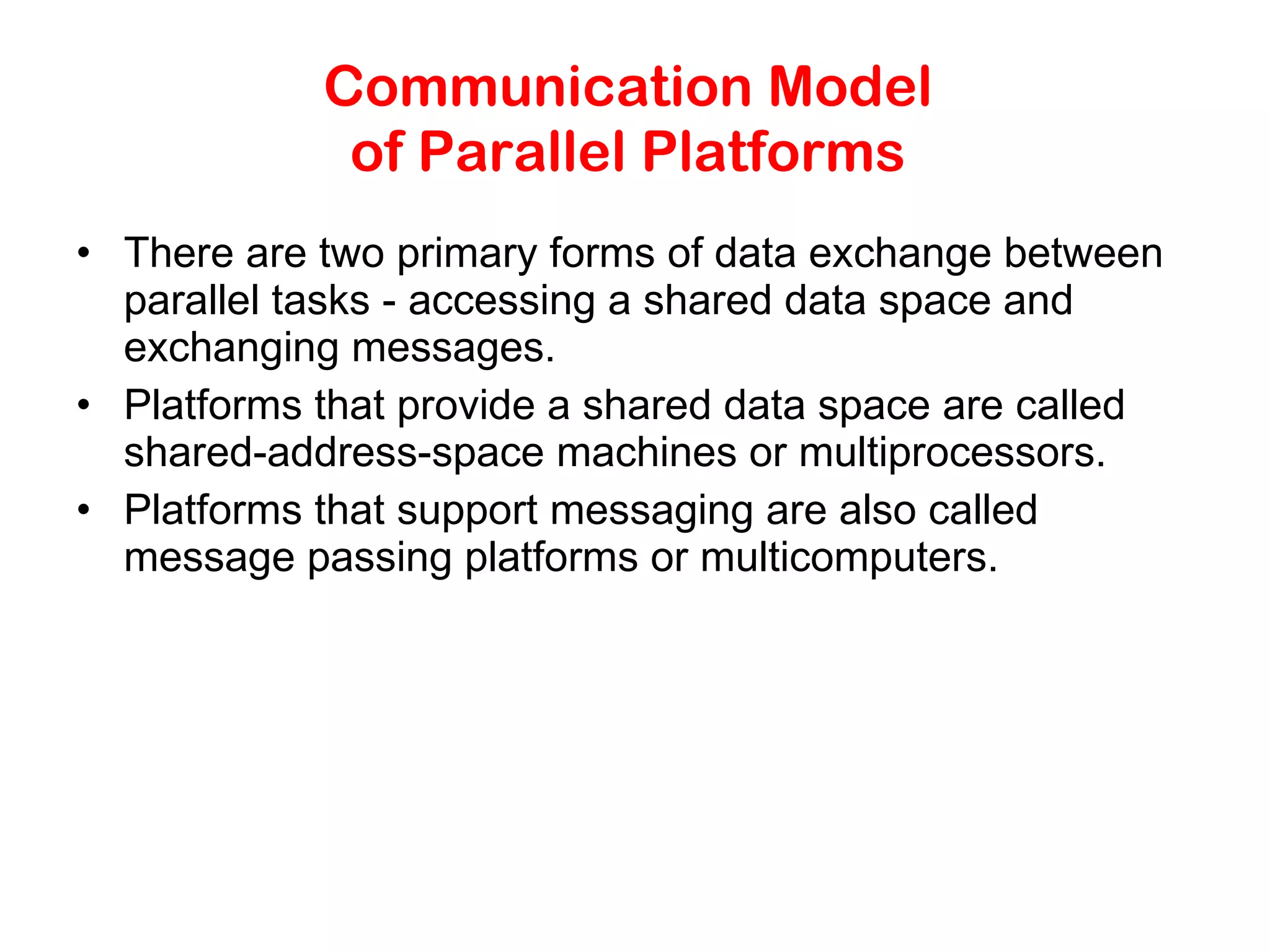 Communication Model of Parallel Platforms

• There are two primary forms of data exchange between parallel tasks - accessing a shared data space and exchanging messages.
• Platforms that provide a shared data space are called shared-address-space machines or multiprocessors.
• Platforms that support messaging are also called message passing platforms or multicomputers.